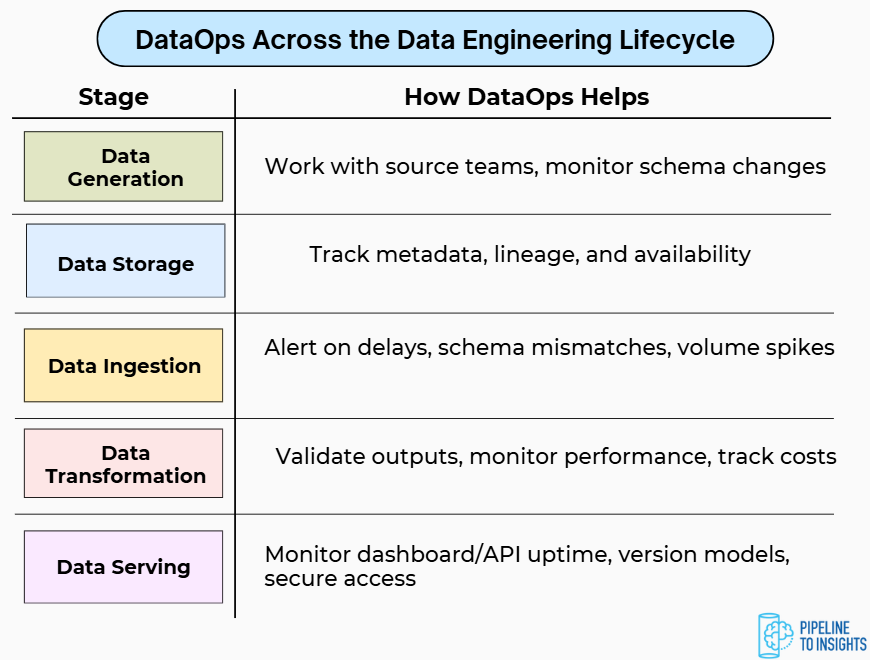 DataOps Across the Data Engineering Lifecycle

| Stage | How DataOps Helps |
|---|---|
| Data Generation | Work with source teams, monitor schema changes |
| Data Storage | Track metadata, lineage, and availability |
| Data Ingestion | Alert on delays, schema mismatches, volume spikes |
| Data Transformation | Validate outputs, monitor performance, track costs |
| Data Serving | Monitor dashboard/API uptime, version models, secure access |

PIPELINE TO INSIGHTS